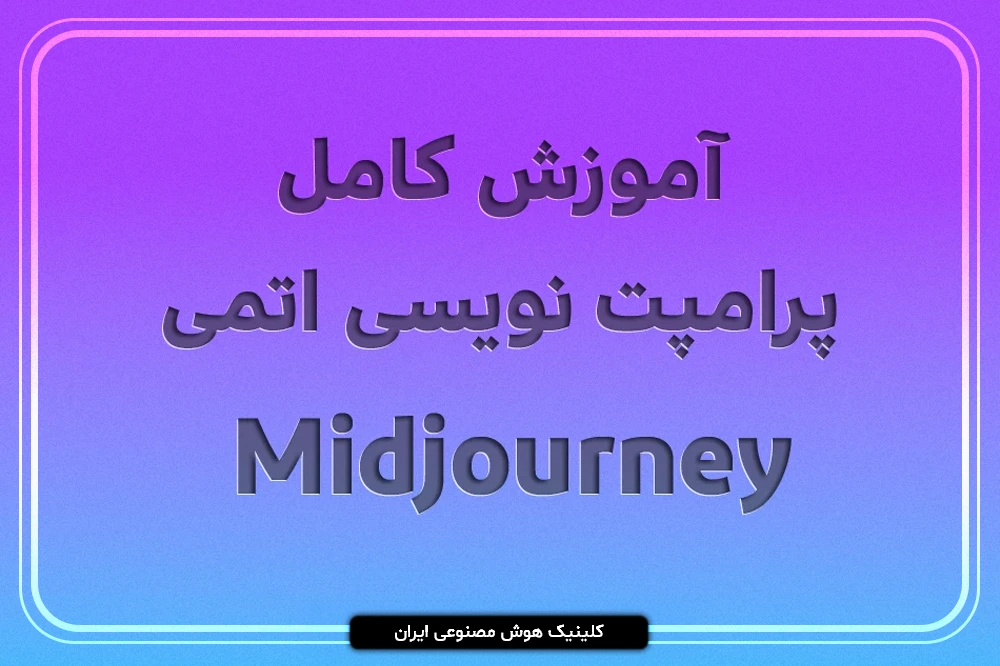 آموزش کامل
پرامپت نویسی اتمی
Midjourney

کلینیک هوش مصنوعی ایران